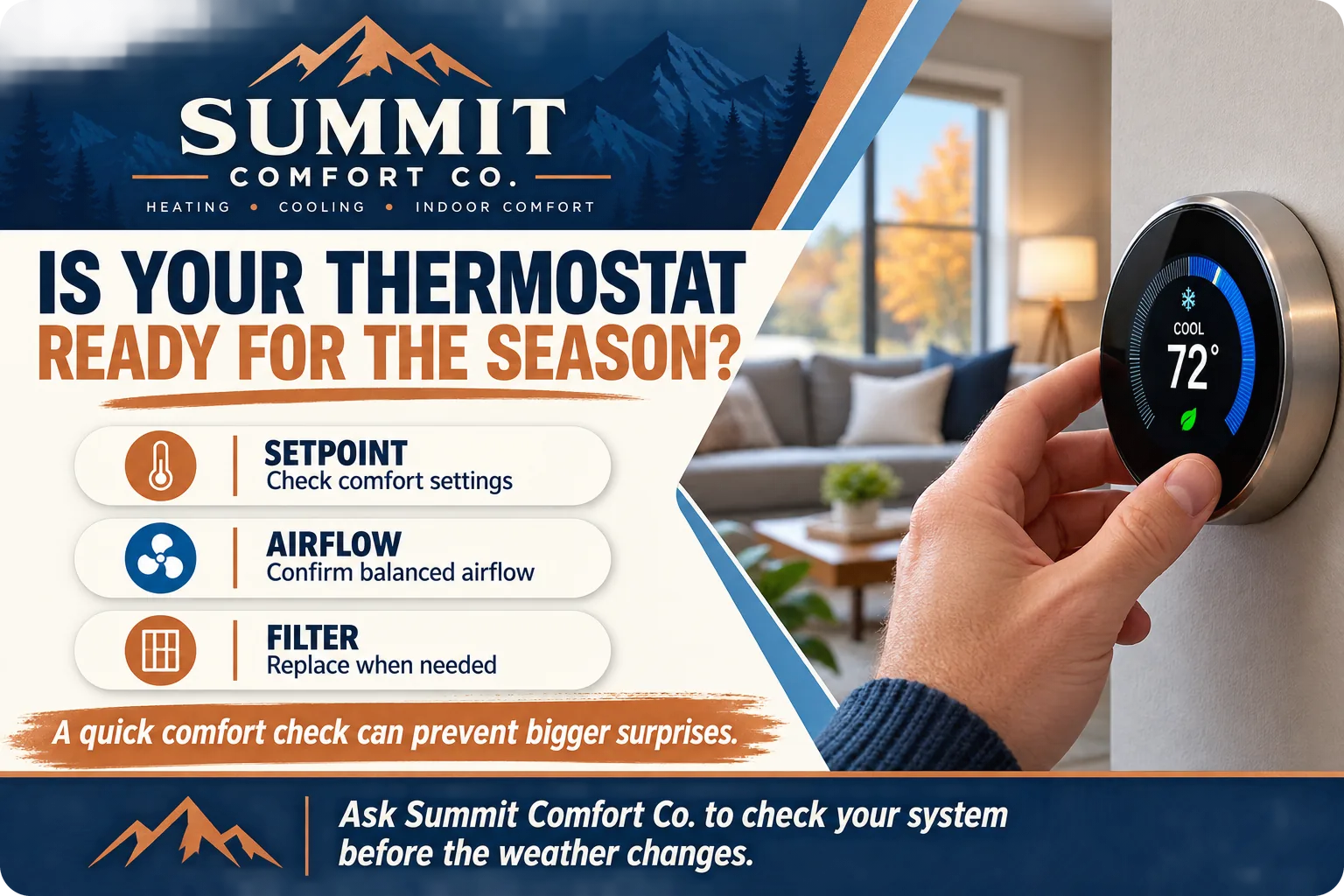 SUMMIT
COMFORT CO.
HEATING • COOLING • INDOOR COMFORT

IS YOUR THERMOSTAT
READY FOR THE SEASON?

SETPOINT
Check comfort settings

AIRFLOW
Confirm balanced airflow

FILTER
Replace when needed

A quick comfort check can prevent bigger surprises.

COOL
72°

Ask Summit Comfort Co. to check your system before the weather changes.